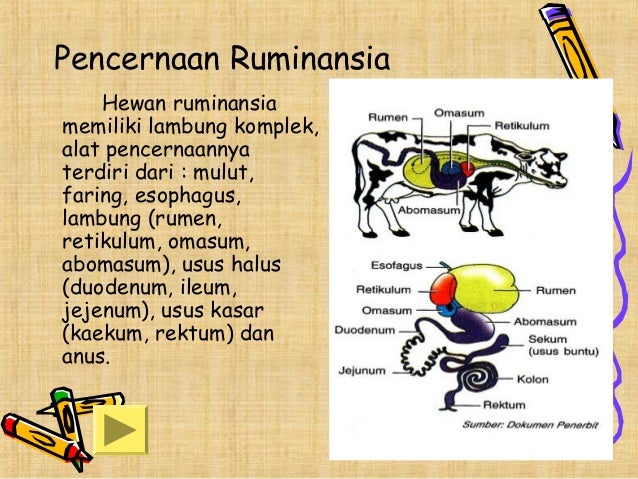 Pencernaan Ruminansia

Hewan ruminansia memiliki lambung komplek, alat pencernaannya terdiri dari : mulut, faring, esophagus, lambung (rumen, retikulum, omasum, abomasum), usus halus (duodenum, ileum, jejenum), usus kasar (kaekum, rektum) dan anus.

Rumen
Omasum
Retikulum
Abomasum

Esofagus
Retikulum
Omasum
Duodenum
Jejunum
Rumen
Abomasum
Sekum (usus buntu)
Kolon
Rektum

Sumber: Dokumen Penerbit